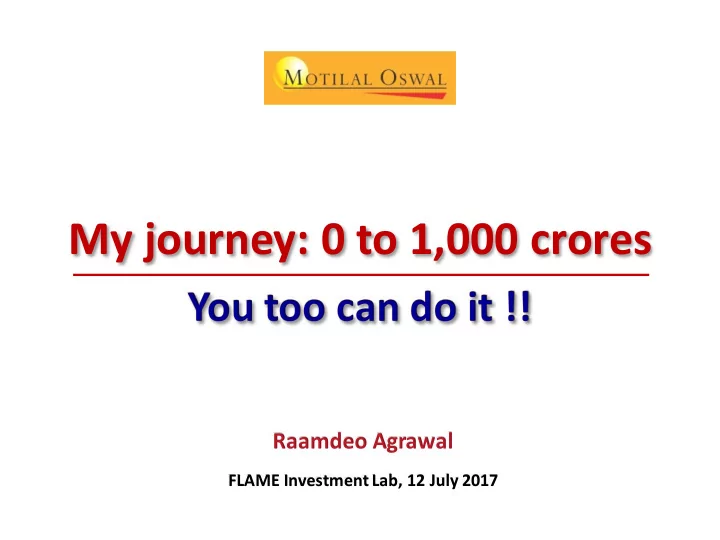 MOTILAL OSWAL

My journey: 0 to 1,000 crores

You too can do it !!

Raamdeo Agrawal

FLAME Investment Lab, 12 July 2017